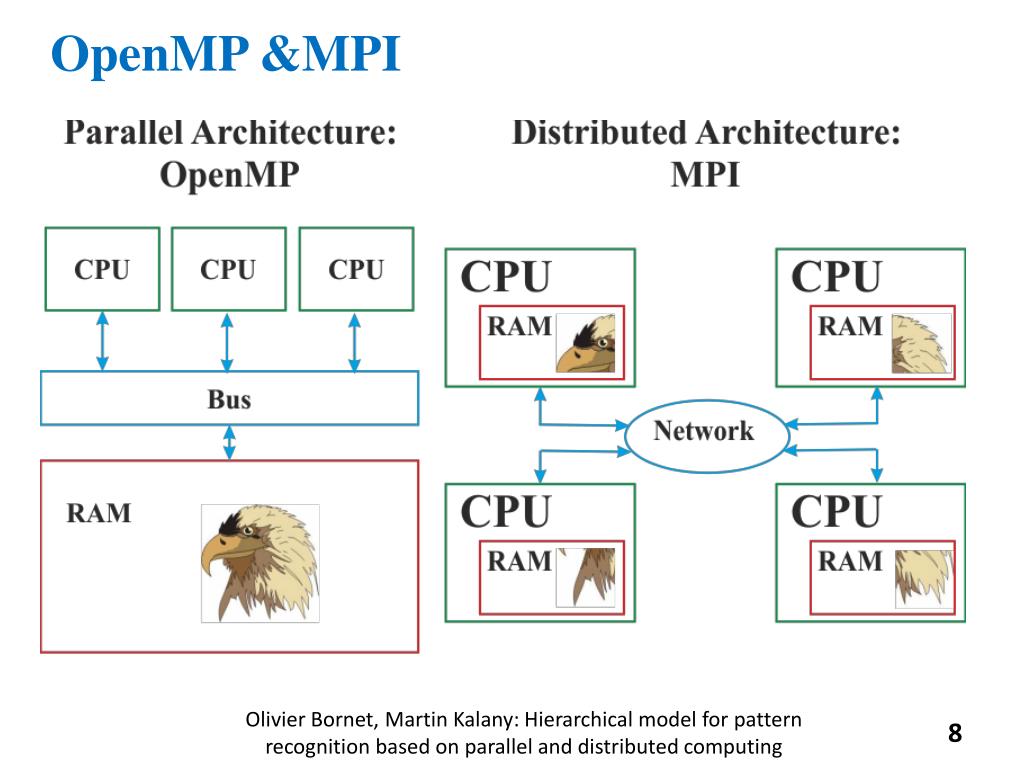 OpenMP &MPI

Parallel Architecture: OpenMP

CPU

CPU

CPU

Bus

RAM

Distributed Architecture: MPI

CPU

RAM

CPU

RAM

Network

CPU

RAM

CPU

RAM

Olivier Bornet, Martin Kalany: Hierarchical model for pattern recognition based on parallel and distributed computing

8